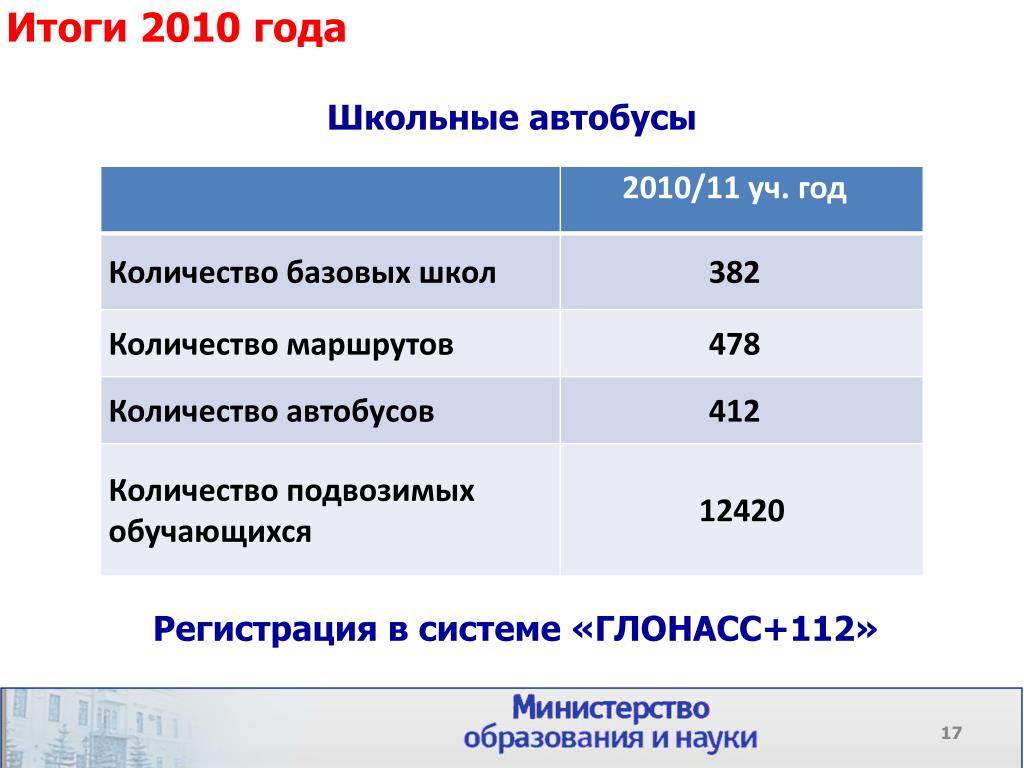 Итоги 2010 года

Школьные автобусы

| | 2010/11 уч. год |
|---|---|
| Количество базовых школ | 382 |
| Количество маршрутов | 478 |
| Количество автобусов | 412 |
| Количество подвозимых обучающихся | 12420 |

Регистрация в системе «ГЛОНАСС+112»

Министерство образования и науки

17